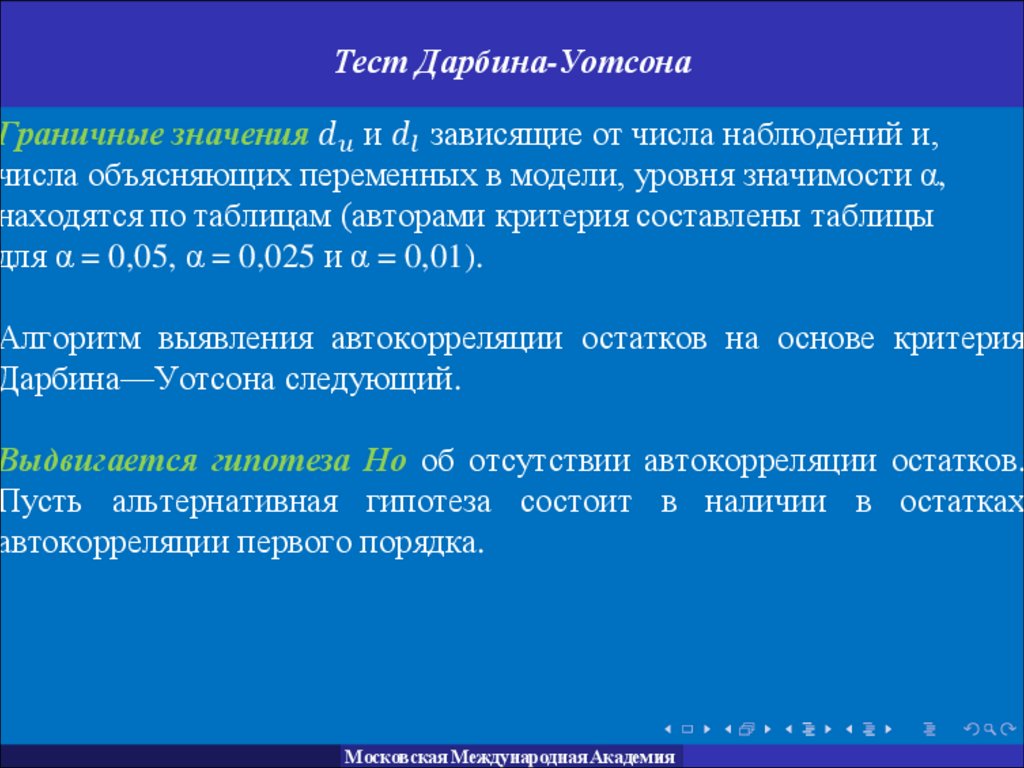 Тест Дарбина-Уотсона

Граничные значения $d_u$ и $d_l$ зависящие от числа наблюдений и, числа объясняющих переменных в модели, уровня значимости α, находятся по таблицам (авторами критерия составлены таблицы для α = 0,05, α = 0,025 и α = 0,01).

Алгоритм выявления автокорреляции остатков на основе критерия Дарбина—Уотсона следующий.

Выдвигается гипотеза Но об отсутствии автокорреляции остатков. Пусть альтернативная гипотеза состоит в наличии в остатках автокорреляции первого порядка.

Московская Международная Академия